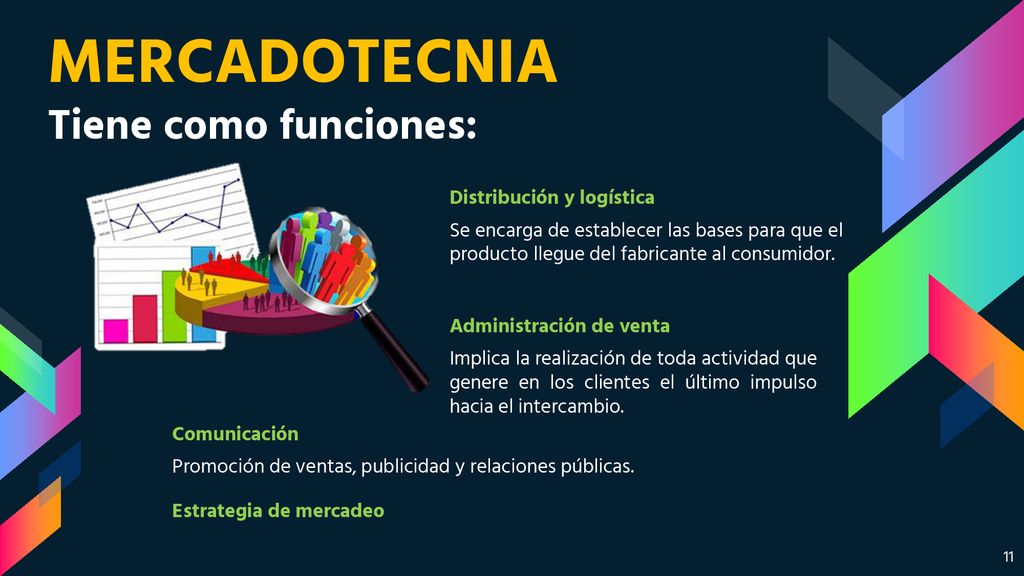 MERCADOTECNIA

Tiene como funciones:

Distribución y logística

Se encarga de establecer las bases para que el producto llegue del fabricante al consumidor.

Administración de venta

Implica la realización de toda actividad que genere en los clientes el último impulso hacia el intercambio.

Comunicación

Promoción de ventas, publicidad y relaciones públicas.

Estrategia de mercadeo

11